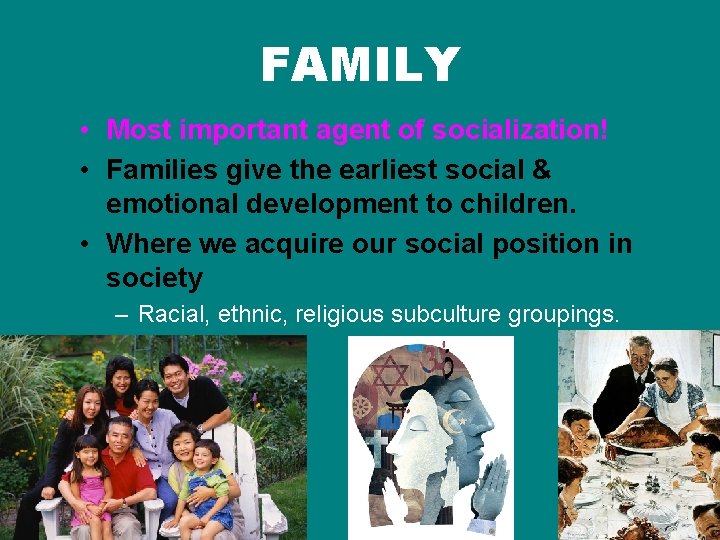 FAMILY

• Most important agent of socialization!
• Families give the earliest social & emotional development to children.
• Where we acquire our social position in society
– Racial, ethnic, religious subculture groupings.